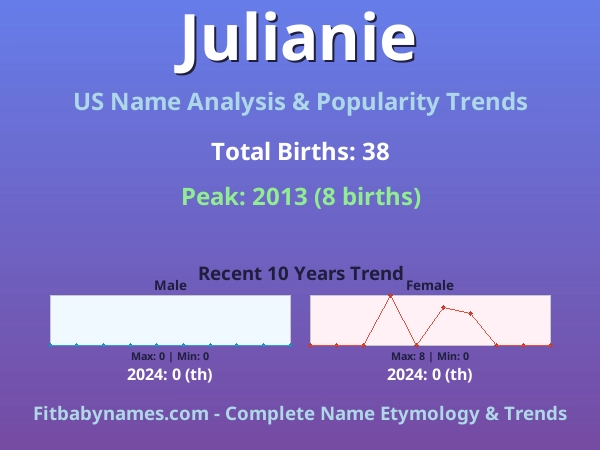 Julianie

US Name Analysis & Popularity Trends

Total Births: 38

Peak: 2013 (8 births)

Recent 10 Years Trend

Male

Max: 0 | Min: 0

2024: 0 (th)

Female

Max: 8 | Min: 0

2024: 0 (th)

Fitbabynames.com - Complete Name Etymology & Trends